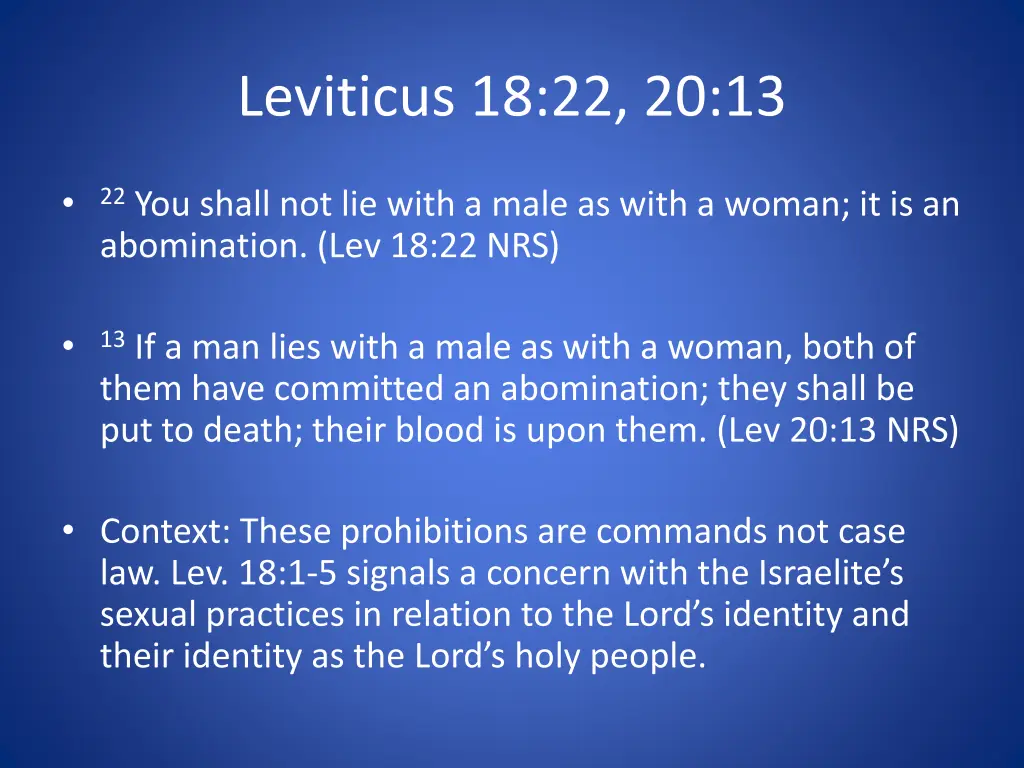 Leviticus 18:22, 20:13

• $^{22}$ You shall not lie with a male as with a woman; it is an abomination. (Lev 18:22 NRS)

• $^{13}$ If a man lies with a male as with a woman, both of them have committed an abomination; they shall be put to death; their blood is upon them. (Lev 20:13 NRS)

• Context: These prohibitions are commands not case law. Lev. 18:1-5 signals a concern with the Israelite's sexual practices in relation to the Lord's identity and their identity as the Lord's holy people.